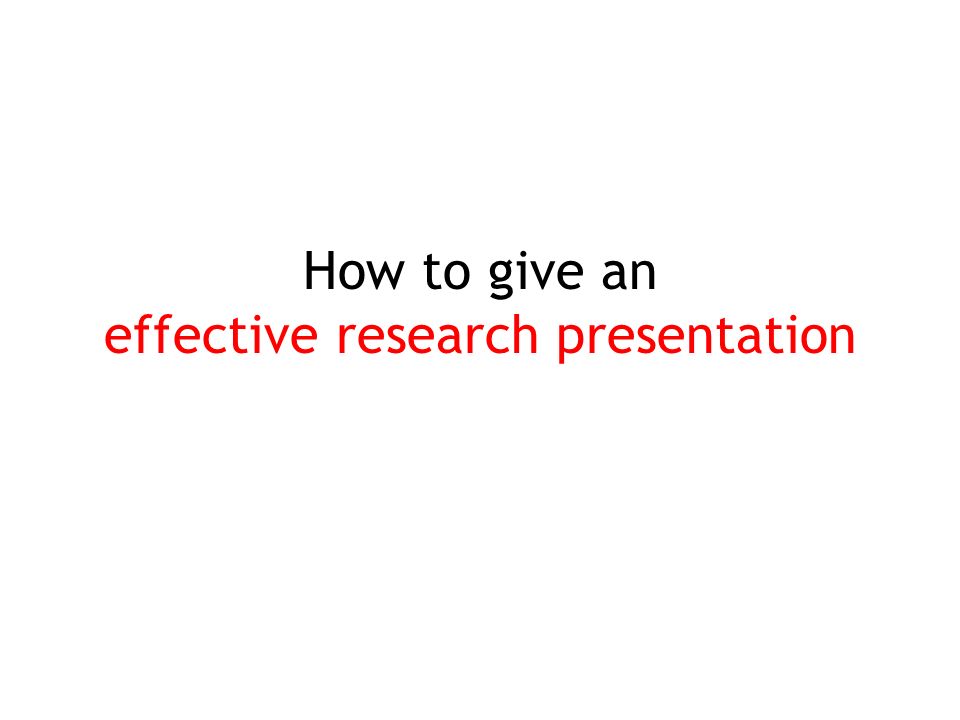 How to give an
effective research presentation